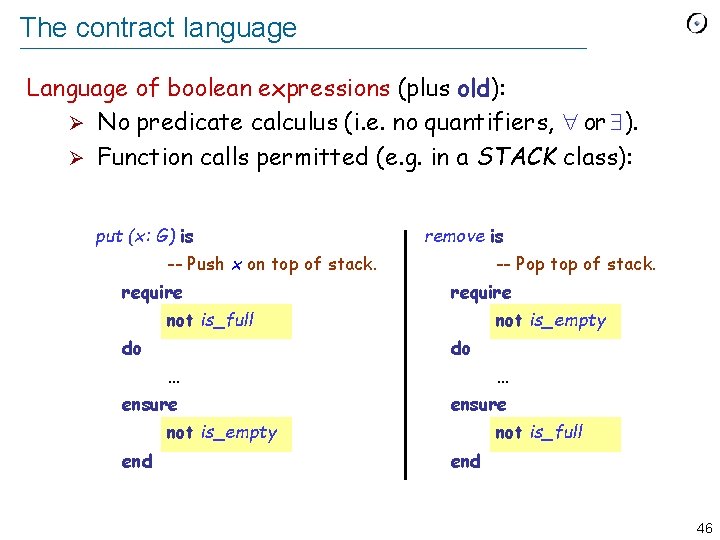 The contract language

Language of boolean expressions (plus old):

➢ No predicate calculus (i.e. no quantifiers, $\forall$ or $\exists$).
➢ Function calls permitted (e.g. in a STACK class):

put (x: G) is
-- Push x on top of stack.
require
not is_full
do
...
ensure
not is_empty
end

remove is
-- Pop top of stack.
require
not is_empty
do
...
ensure
not is_full
end

46